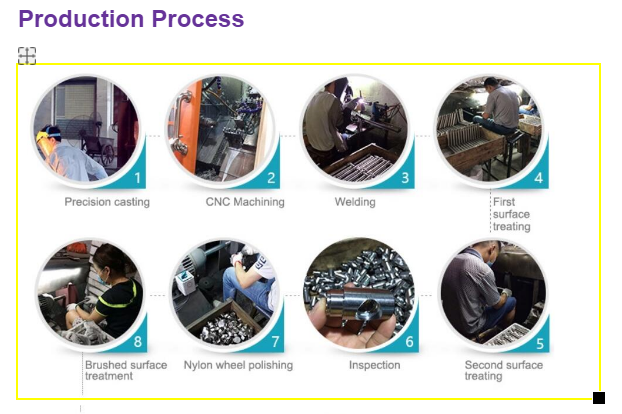 Production Process

1
Precision casting

2
CNC Machining

3
Welding

4
First surface treating

8
Brushed surface treatment

7
Nylon wheel polishing

6
Inspection

5
Second surface treating